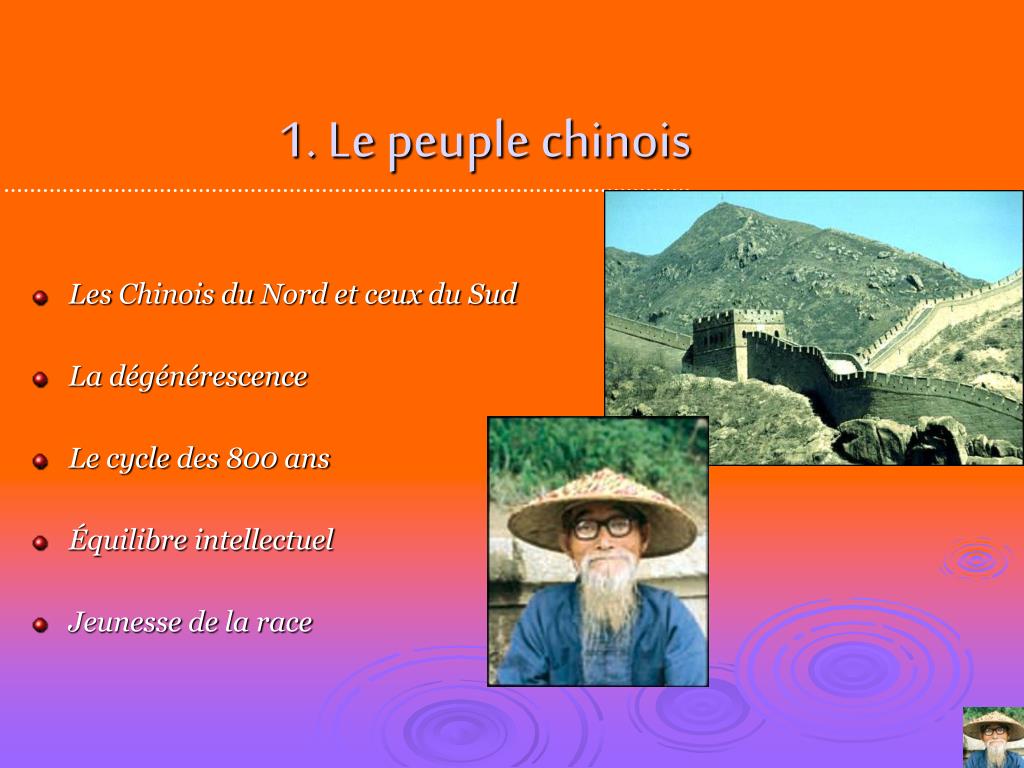 1. Le peuple chinois

Les Chinois du Nord et ceux du Sud

La dégénérescence

Le cycle des 800 ans

Équilibre intellectuel

Jeunesse de la race